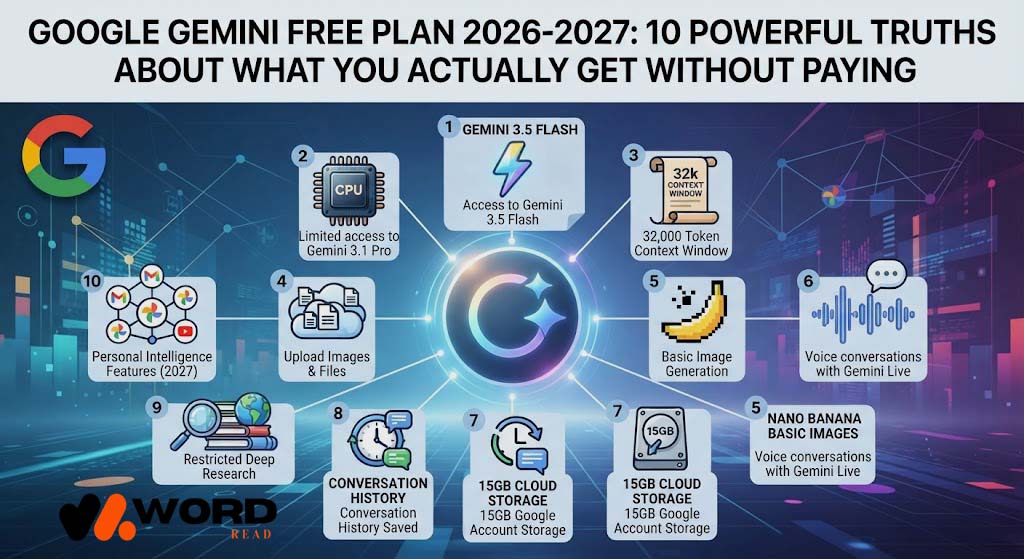 GOOGLE GEMINI FREE PLAN 2026-2027: 10 POWERFUL TRUTHS ABOUT WHAT YOU ACTUALLY GET WITHOUT PAYING

1 GEMINI 3.5 FLASH
Access to Gemini 3.5 Flash

2
CPU
Limited access to Gemini 3.1 Pro

3
32k CONTEXT WINDOW
32,000 Token Context Window

10
Personal Intelligence Features (2027)

4
Upload Images & Files

5
Basic Image Generation

6
Voice conversations with Gemini Live

9
Restricted Deep Research

8
CONVERSATION HISTORY
Conversation History Saved

7
15GB CLOUD STORAGE
15GB Google Account Storage

7
15GB
15GB CLOUD STORAGE
15GB Google Account Storage

5
NANO BANANA BASIC IMAGES
Voice conversations with Gemini Live

WORD READ